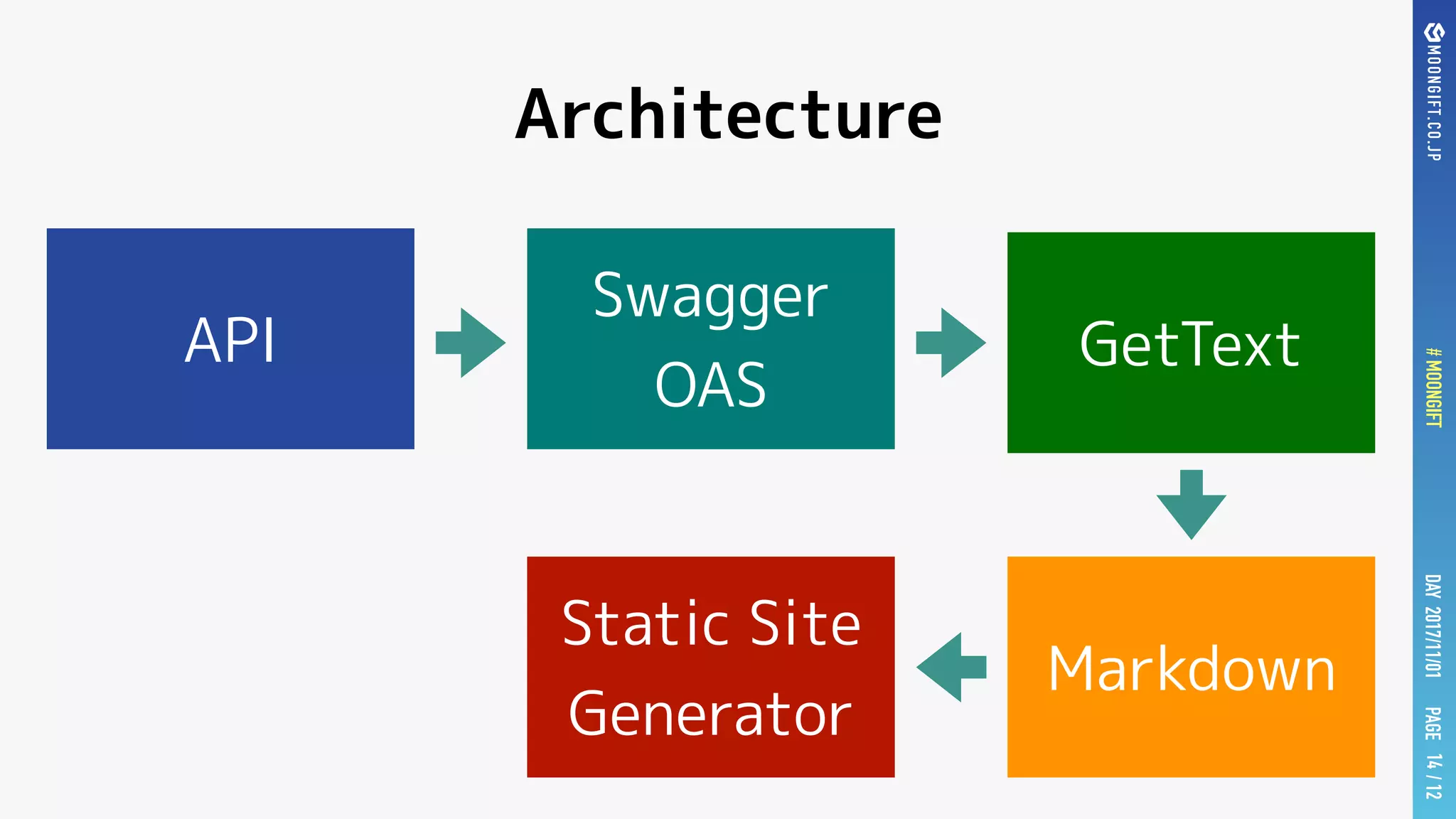 Architecture

API

Swagger OAS

GetText

Markdown

Static Site Generator

MOONGIFT.CO.JP

# MOONGIFT

DAY 2017/11/01

PAGE 14 / 12